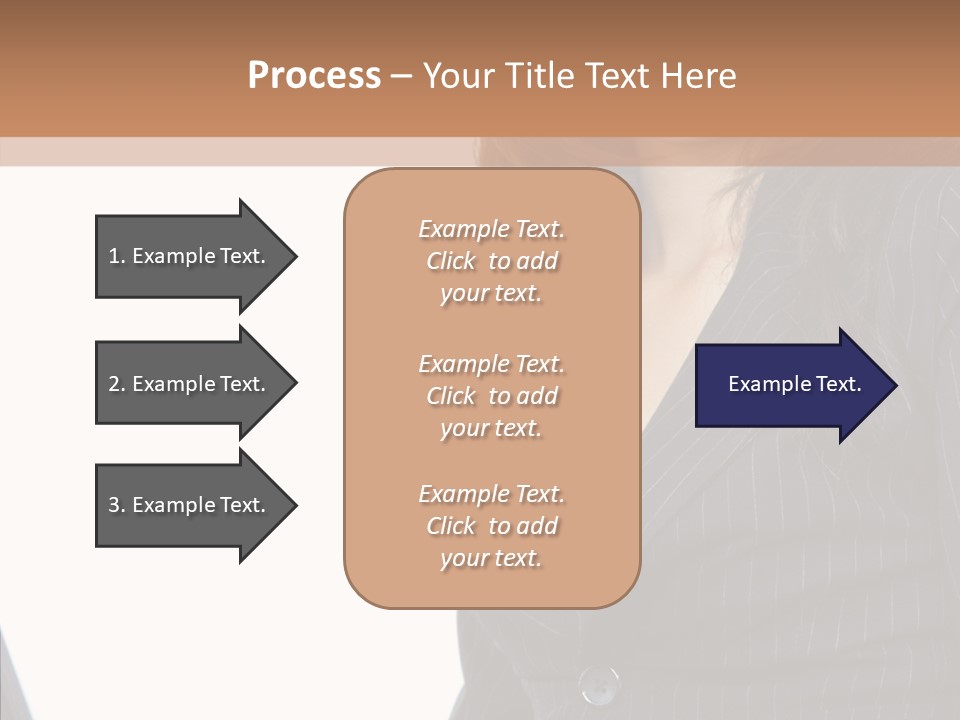 Process – Your Title Text Here

1. Example Text.

2. Example Text.

3. Example Text.

Example Text. Click to add your text.

Example Text. Click to add your text.

Example Text. Click to add your text.

Example Text.